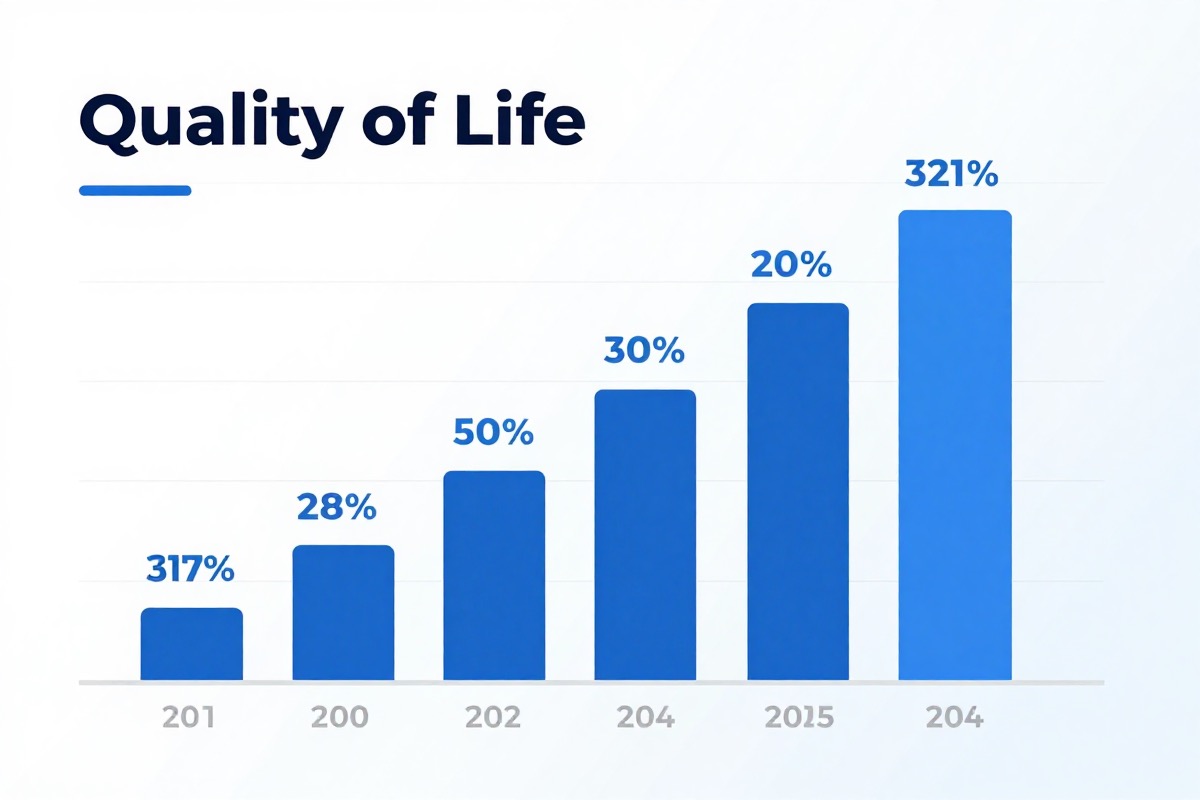 Quality of Life

317%
28%
50%
30%
20%
321%

201
200
202
204
2015
204